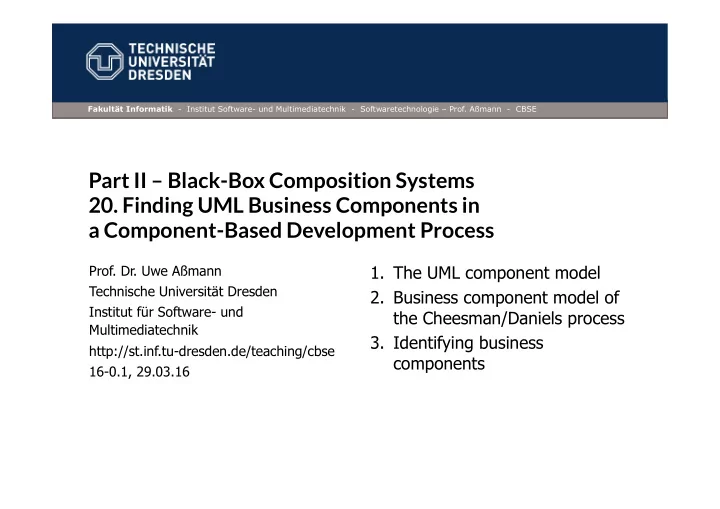 TECHNISCHE
UNIVERSITÄT
DRESDEN

Fakultät Informatik - Institut Software- und Multimediatechnik - Softwaretechnologie – Prof. Aßmann - CBSE

Part II – Black-Box Composition Systems
20. Finding UML Business Components in a Component-Based Development Process

Prof. Dr. Uwe Aßmann
Technische Universität Dresden
Institut für Software- und Multimediatechnik
http://st.inf.tu-dresden.de/teaching/cbse
16-0.1, 29.03.16

1. The UML component model
2. Business component model of the Cheesman/Daniels process
3. Identifying business components